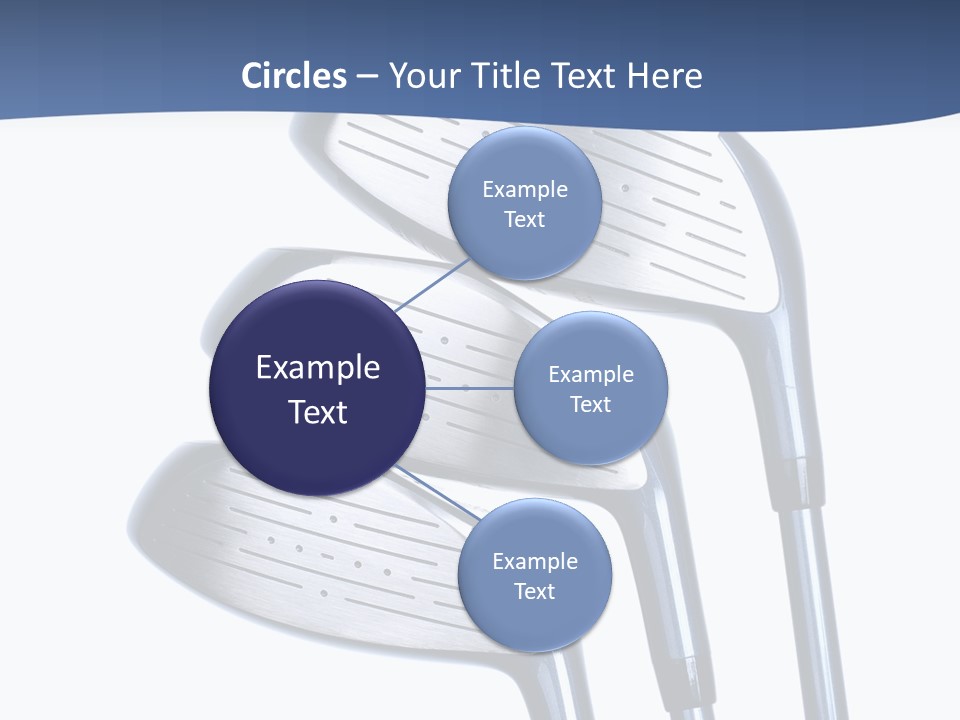 Circles – Your Title Text Here

Example Text

Example Text

Example Text

Example Text